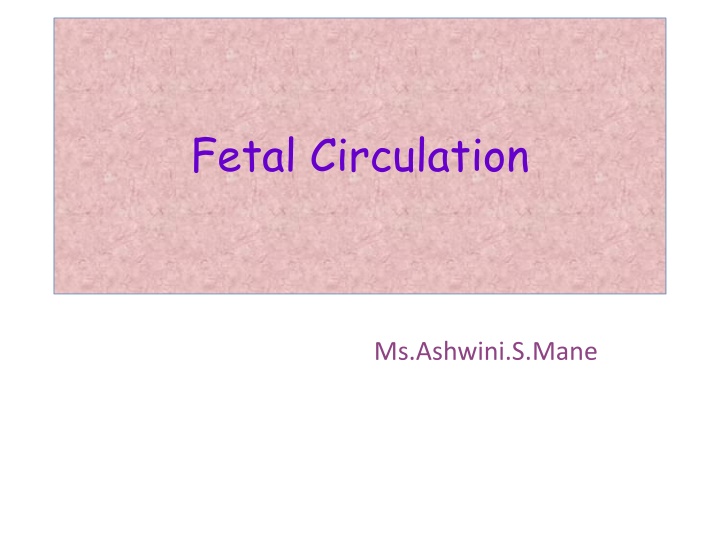 Fetal Circulation

Ms.Ashwini.S.Mane